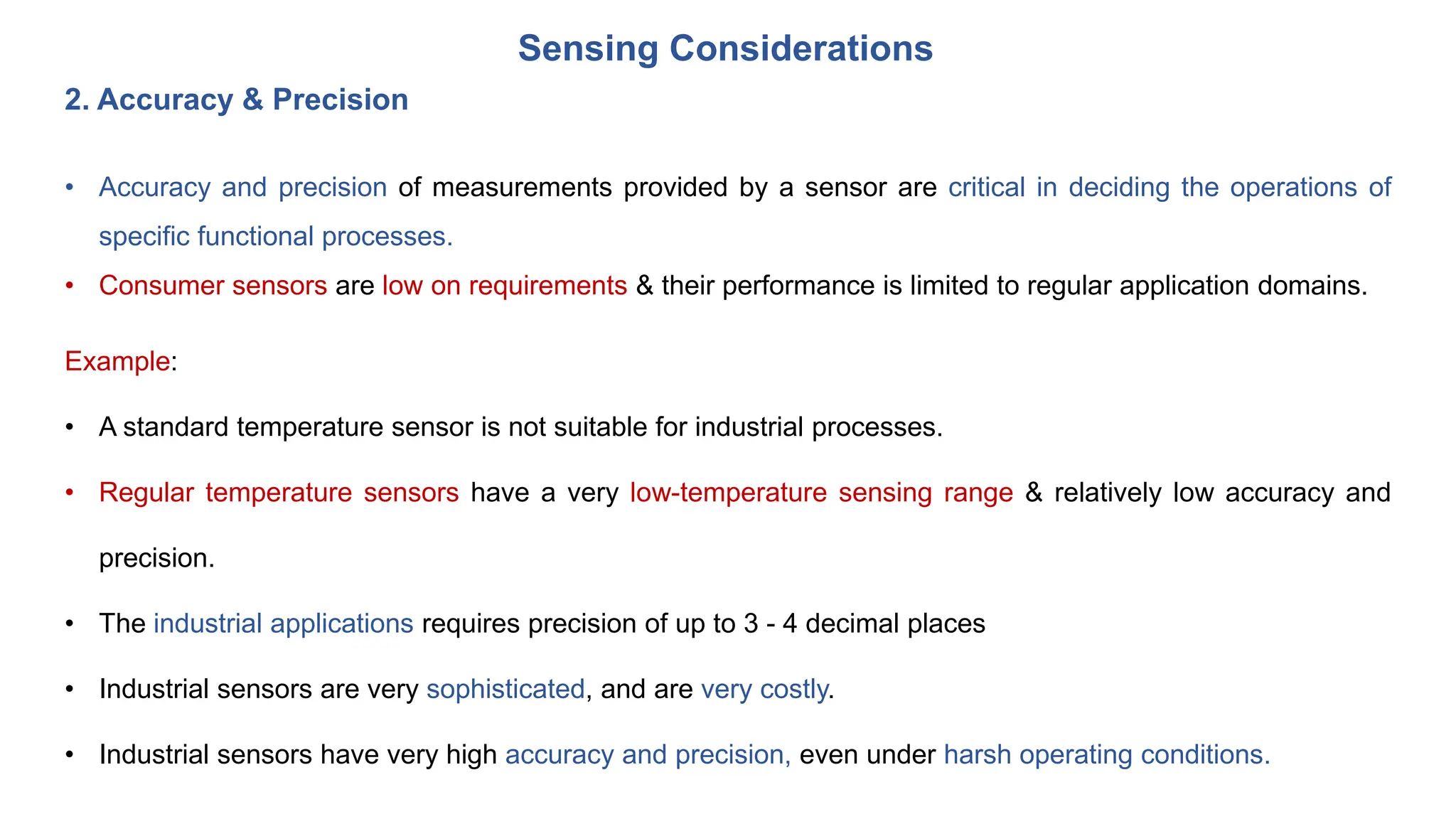 Sensing Considerations

2. Accuracy & Precision

• Accuracy and precision of measurements provided by a sensor are critical in deciding the operations of specific functional processes.
• Consumer sensors are low on requirements & their performance is limited to regular application domains.

Example:

• A standard temperature sensor is not suitable for industrial processes.

• Regular temperature sensors have a very low-temperature sensing range & relatively low accuracy and precision.

• The industrial applications requires precision of up to 3 - 4 decimal places

• Industrial sensors are very sophisticated, and are very costly.

• Industrial sensors have very high accuracy and precision, even under harsh operating conditions.